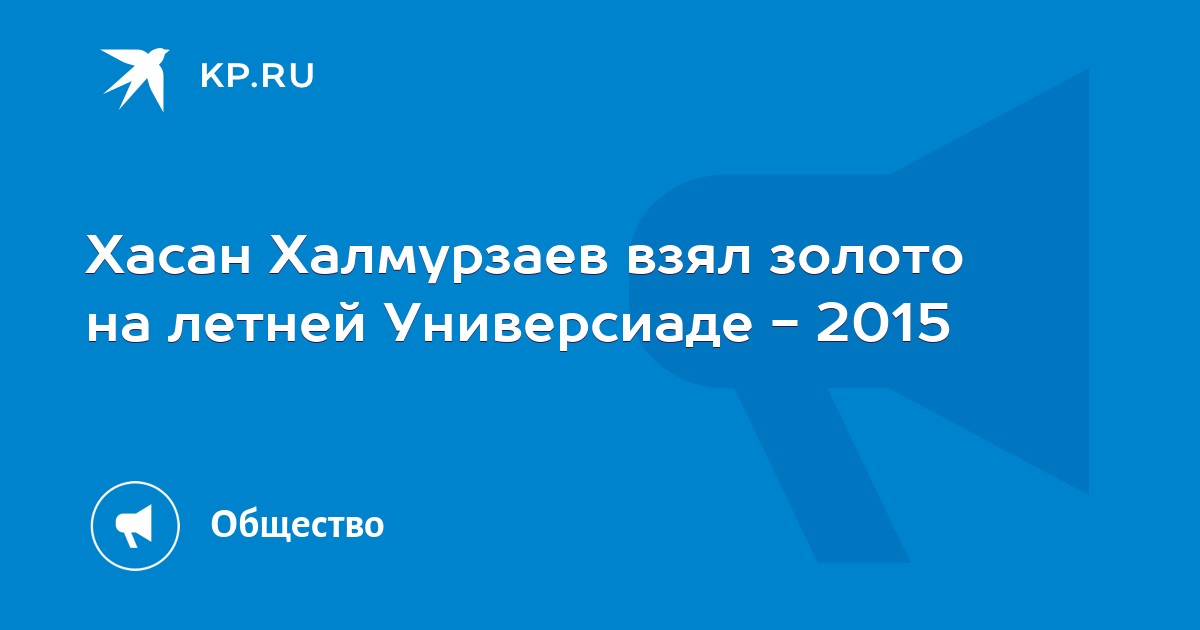 KP.RU

Хасан Халмурзаев взял золото на летней Универсиаде - 2015

Общество